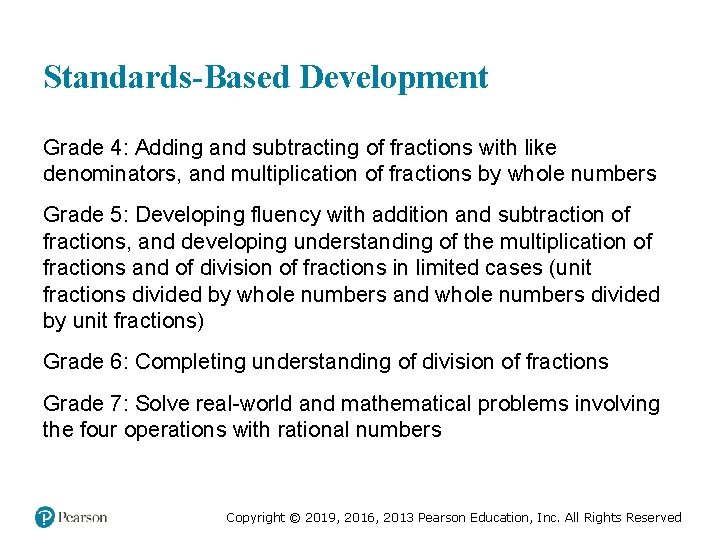 Standards-Based Development

Grade 4: Adding and subtracting of fractions with like denominators, and multiplication of fractions by whole numbers

Grade 5: Developing fluency with addition and subtraction of fractions, and developing understanding of the multiplication of fractions and of division of fractions in limited cases (unit fractions divided by whole numbers and whole numbers divided by unit fractions)

Grade 6: Completing understanding of division of fractions

Grade 7: Solve real-world and mathematical problems involving the four operations with rational numbers

Pearson

Copyright © 2019, 2016, 2013 Pearson Education, Inc. All Rights Reserved